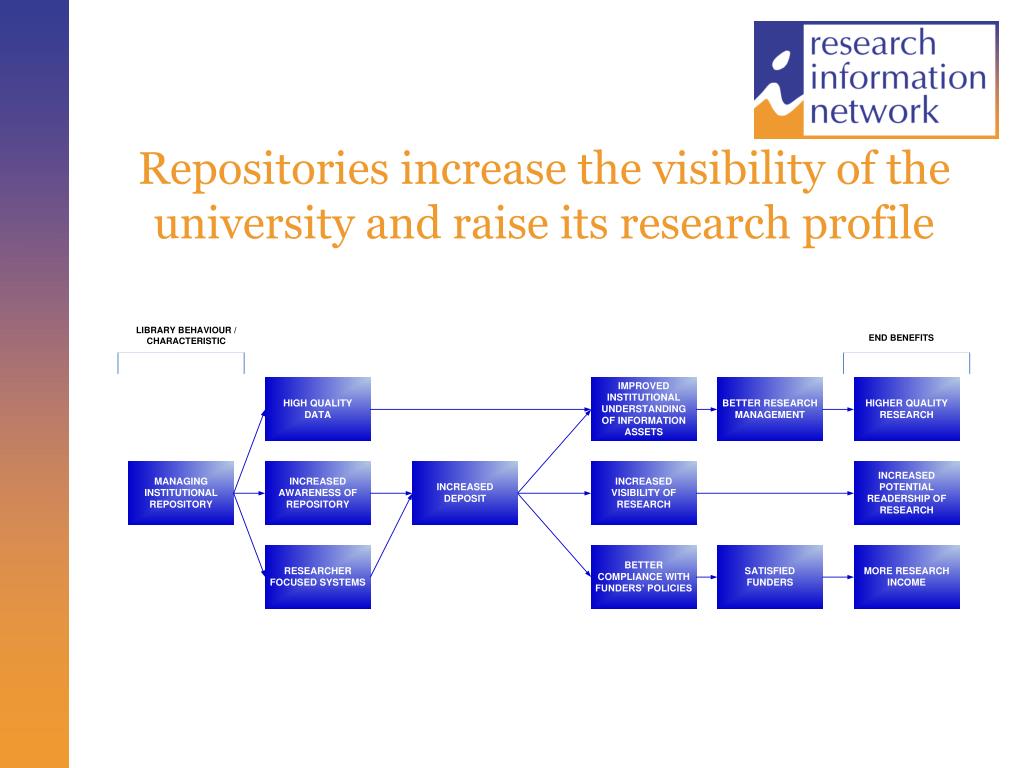 research information network

Repositories increase the visibility of the university and raise its research profile

LIBRARY BEHAVIOUR / CHARACTERISTIC

END BENEFITS

MANAGING INSTITUTIONAL REPOSITORY

HIGH QUALITY DATA

INCREASED AWARENESS OF REPOSITORY

RESEARCHER FOCUSED SYSTEMS

INCREASED DEPOSIT

IMPROVED INSTITUTIONAL UNDERSTANDING OF INFORMATION ASSETS

INCREASED VISIBILITY OF RESEARCH

BETTER COMPLIANCE WITH FUNDERS' POLICIES

BETTER RESEARCH MANAGEMENT

SATISFIED FUNDERS

HIGHER QUALITY RESEARCH

INCREASED POTENTIAL READERSHIP OF RESEARCH

MORE RESEARCH INCOME